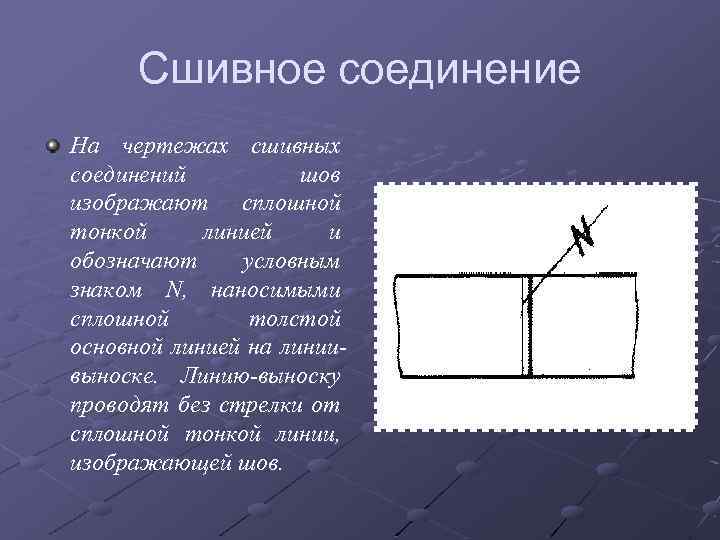 Сшивное соединение

На чертежах сшивных соединений шов изображают сплошной тонкой линией и обозначают условным знаком N, наносимыми сплошной толстой основной линией на линии-выноске. Линию-выноску проводят без стрелки от сплошной тонкой линии, изображающей шов.

N